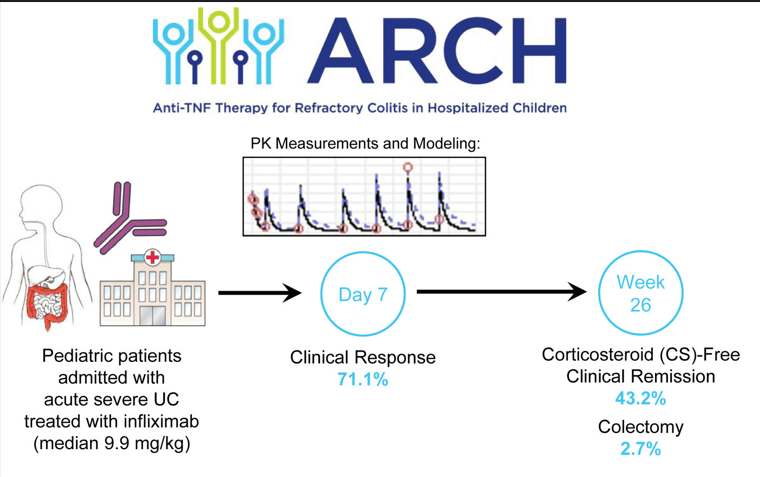 ARCH

Anti-TNF Therapy for Refractory Colitis in Hospitalized Children

PK Measurements and Modeling:

Pediatric patients admitted with acute severe UC treated with infliximab (median 9.9 mg/kg)

Day 7

Clinical Response
71.1%

Week 26

Corticosteroid (CS)-Free Clinical Remission
43.2%

Colectomy
2.7%